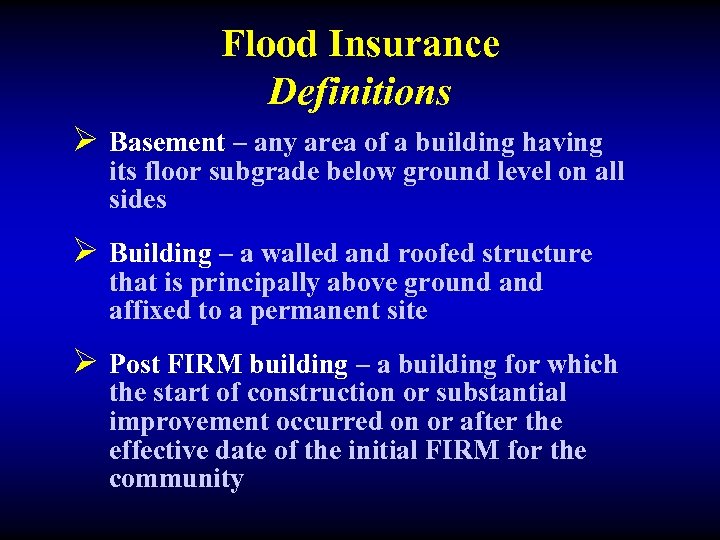 Flood Insurance
Definitions

➢ Basement – any area of a building having its floor subgrade below ground level on all sides

➢ Building – a walled and roofed structure that is principally above ground and affixed to a permanent site

➢ Post FIRM building – a building for which the start of construction or substantial improvement occurred on or after the effective date of the initial FIRM for the community